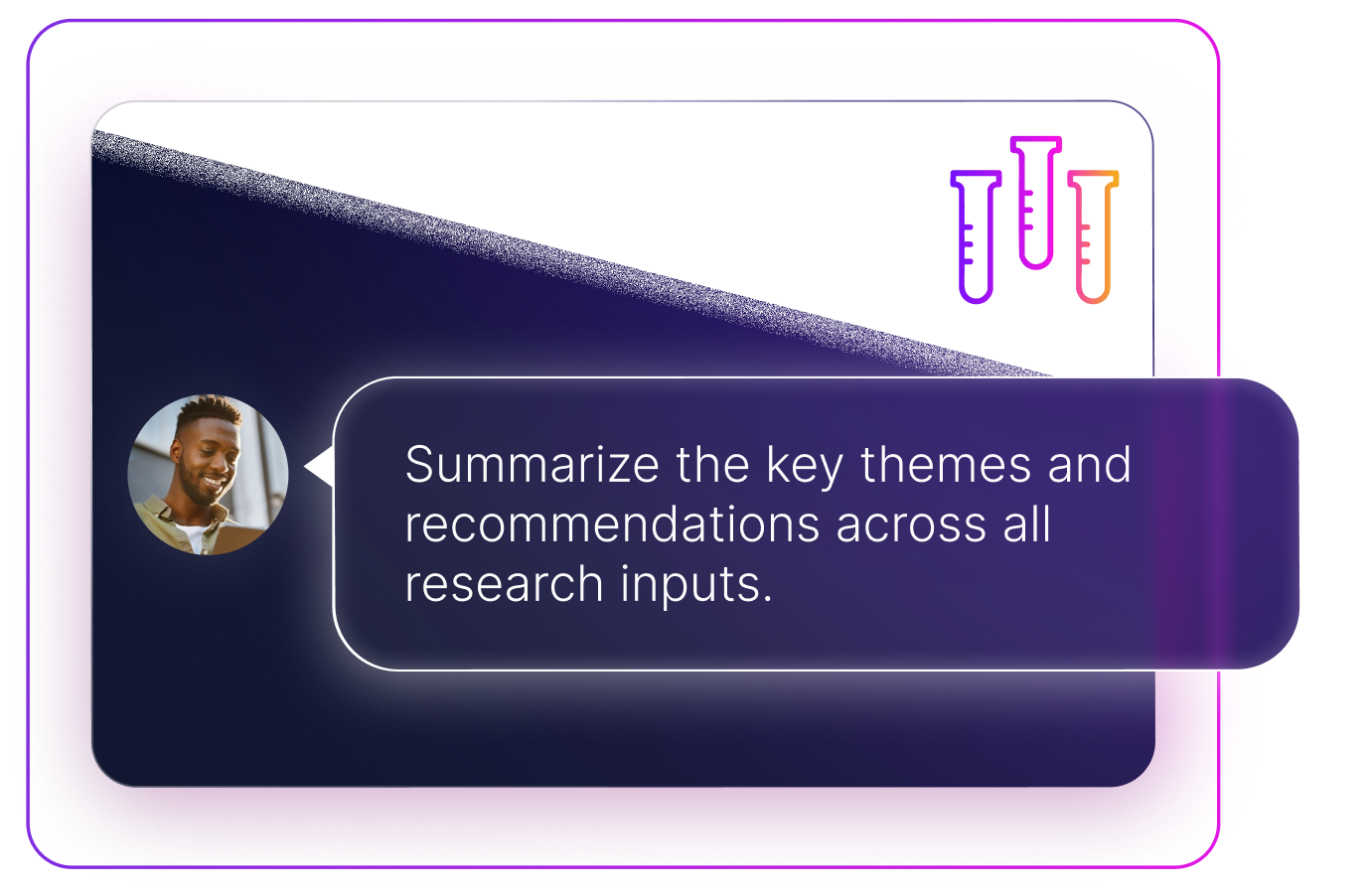 Summarize the key themes and recommendations across all research inputs.